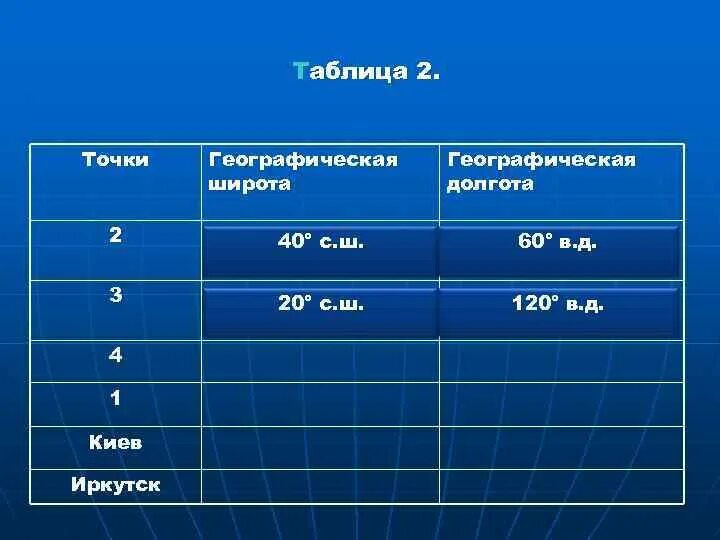 Таблица 2.

| Точки | Географическая широта | Географическая долгота |
|---|---|---|
| 2 | 40° с.ш. | 60° в.д. |
| 3 | 20° с.ш. | 120° в.д. |
| 4 | | |
| 1 | | |
| Киев | | |
| Иркутск | | |